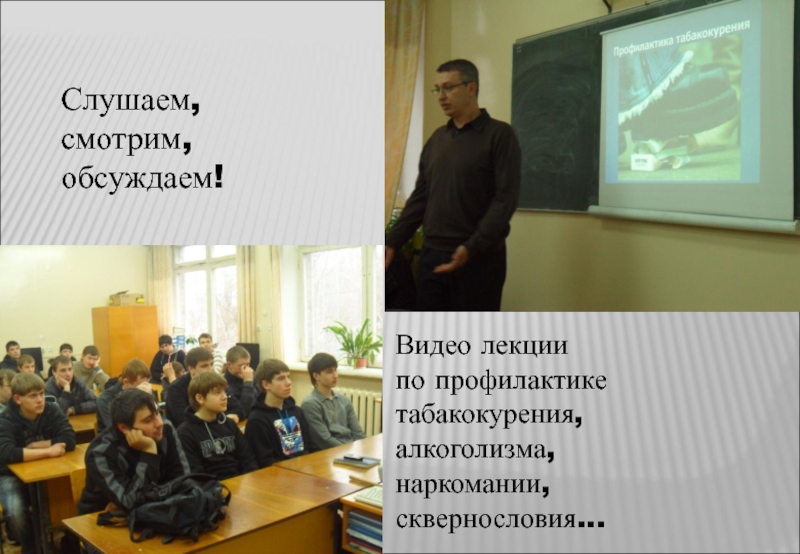 Слушаем, смотрим, обсуждаем!

Профилактика табакокурения

Видео лекции по профилактике табакокурения, алкоголизма, наркомании, сквернословия…